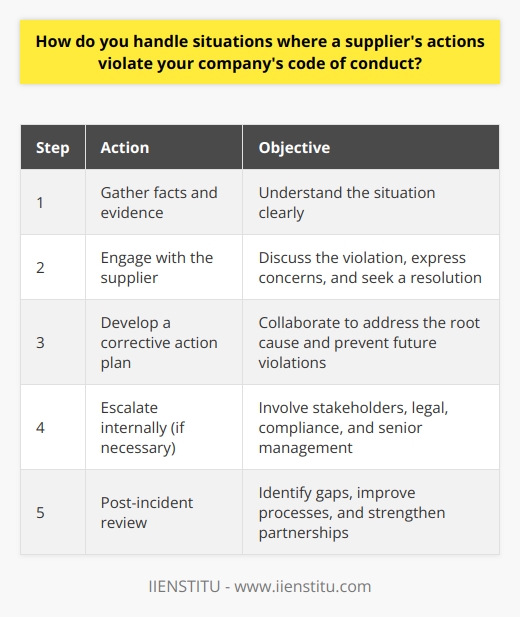 How do you handle situations where a supplier's actions violate your company's code of conduct?

| Step | Action | Objective |
|---|---|---|
| 1 | Gather facts and evidence | Understand the situation clearly |
| 2 | Engage with the supplier | Discuss the violation, express concerns, and seek a resolution |
| 3 | Develop a corrective action plan | Collaborate to address the root cause and prevent future violations |
| 4 | Escalate internally (if necessary) | Involve stakeholders, legal, compliance, and senior management |
| 5 | Post-incident review | Identify gaps, improve processes, and strengthen partnerships |

IIENSTITU - www.iienstitu.com